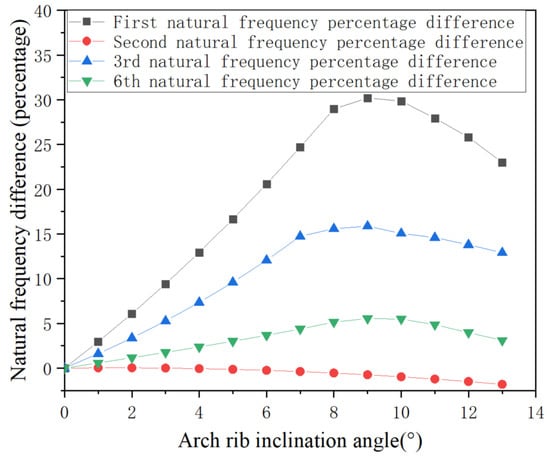 First natural frequency percentage difference
Second natural frequency percentage difference
3rd natural frequency percentage difference
6th natural frequency percentage difference

Natural frequency difference (percentage)

40
35
30
25
20
15
10
5
0

0
2
4
6
8
10
12
14

Arch rib inclination angle(°)